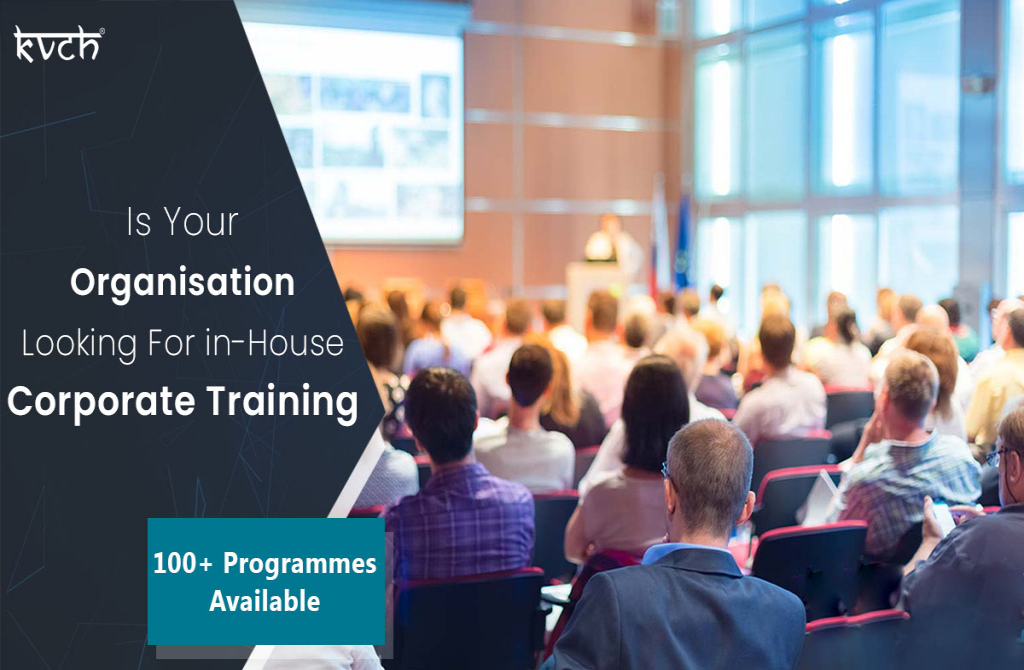 kvch®

Is Your
Organisation
Looking For in-House
Corporate Training

100+ Programmes Available